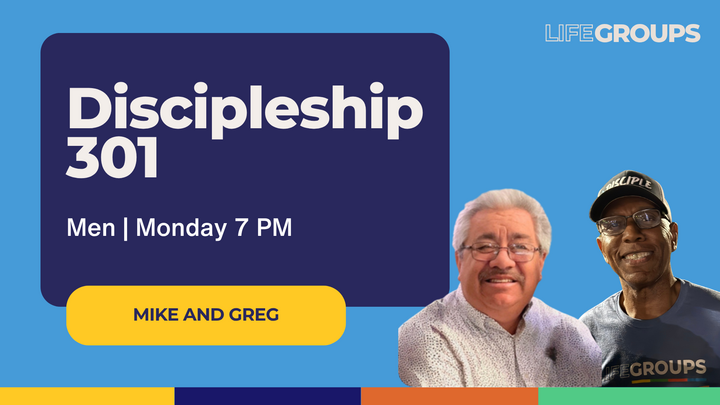 LIFEGROUPS

Discipleship 301

Men | Monday 7 PM

MIKE AND GREG

DISCIPLE

LIFEGROUPS